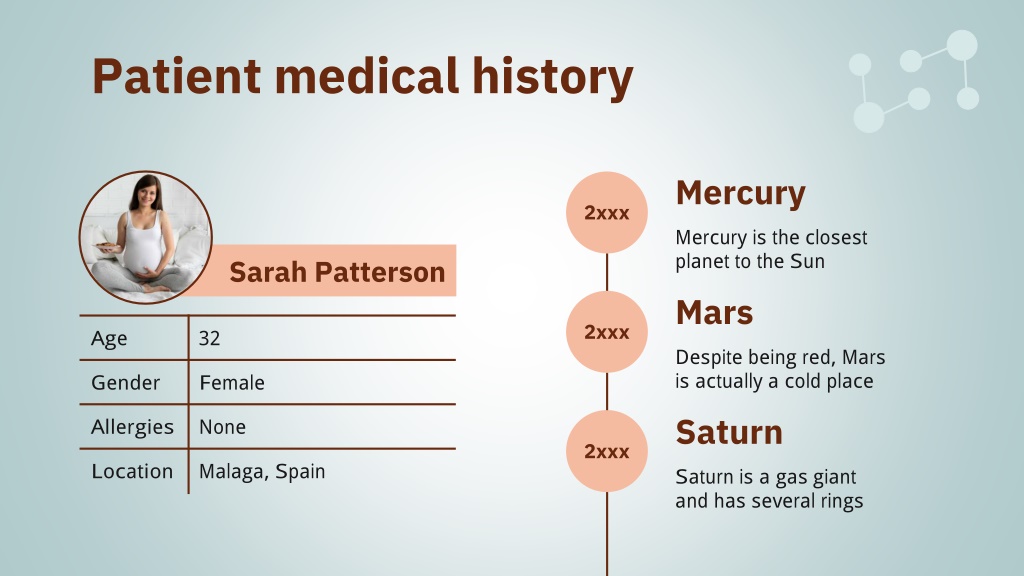 Patient medical history

Sarah Patterson

| Age | 32 |
|---|---|
| Gender | Female |
| Allergies | None |
| Location | Malaga, Spain |

2xxx

Mercury

Mercury is the closest planet to the Sun

2xxx

Mars

Despite being red, Mars is actually a cold place

2xxx

Saturn

Saturn is a gas giant and has several rings